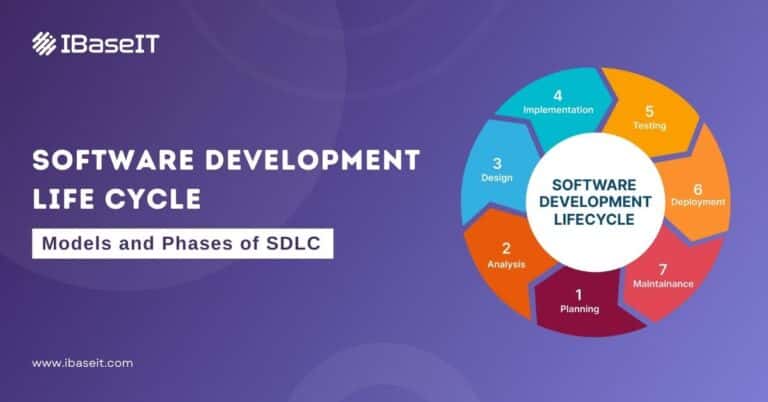 IBaseIT

SOFTWARE DEVELOPMENT LIFE CYCLE

Models and Phases of SDLC

www.ibaseit.com

SOFTWARE DEVELOPMENT LIFECYCLE

1 Planning

2 Analysis

3 Design

4 Implementation

5 Testing

6 Deployment

7 Maintainance